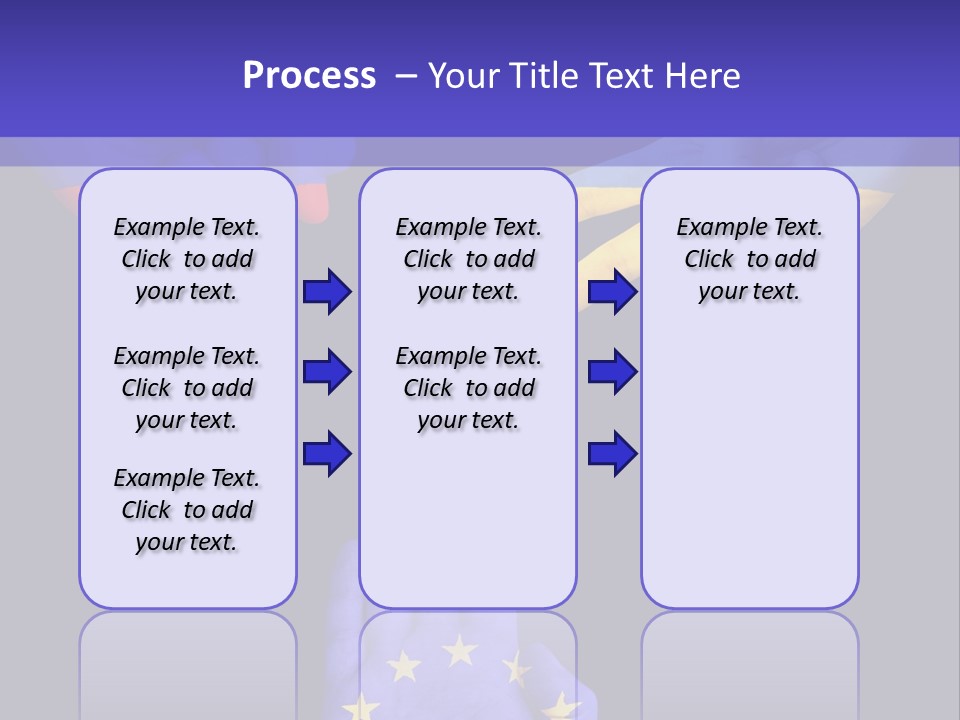 Process – Your Title Text Here

Example Text. Click to add your text.

Example Text. Click to add your text.

Example Text. Click to add your text.

Example Text. Click to add your text.

Example Text. Click to add your text.

Example Text. Click to add your text.